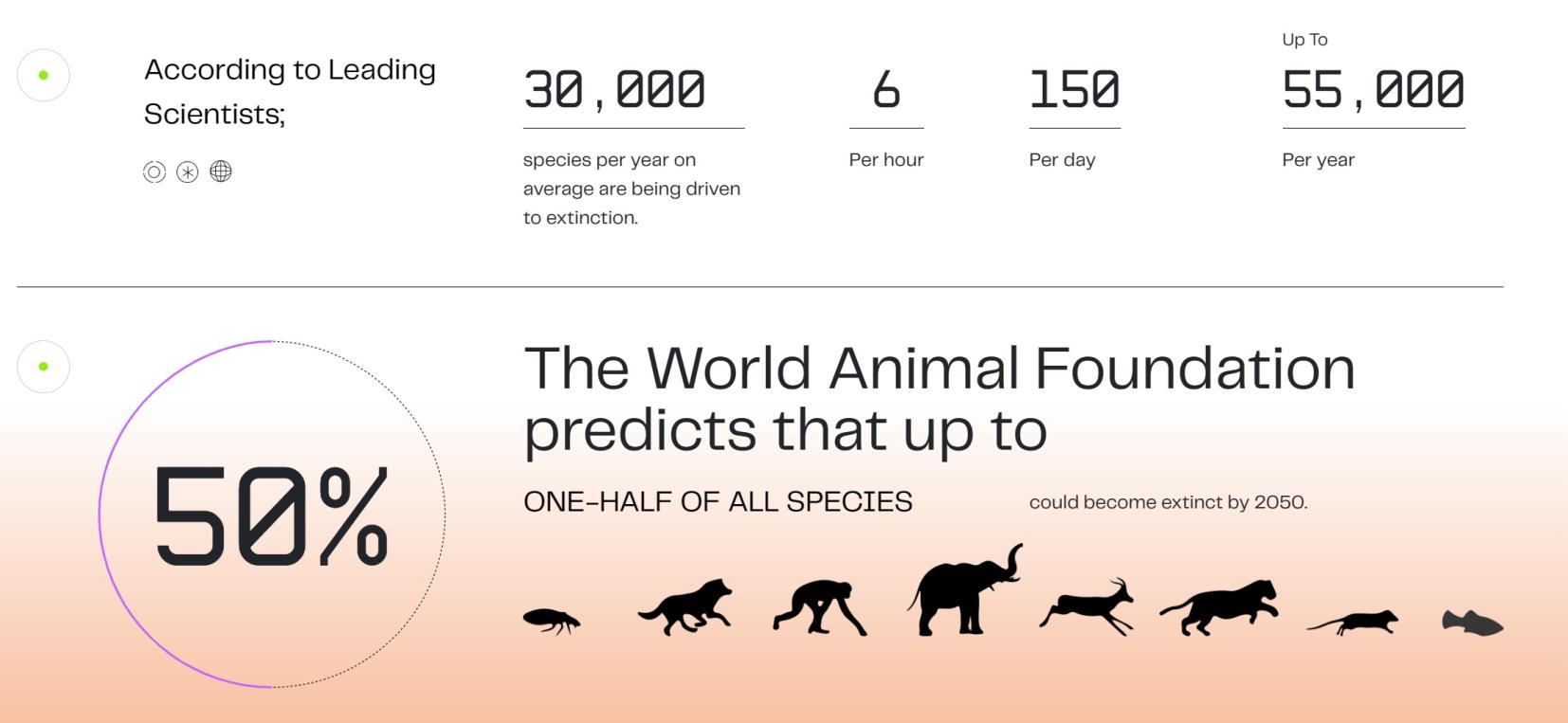 According to Leading Scientists;

30,000

species per year on average are being driven to extinction.

6

Per hour

150

Per day

Up To

55,000

Per year

50%

The World Animal Foundation predicts that up to

ONE-HALF OF ALL SPECIES

could become extinct by 2050.